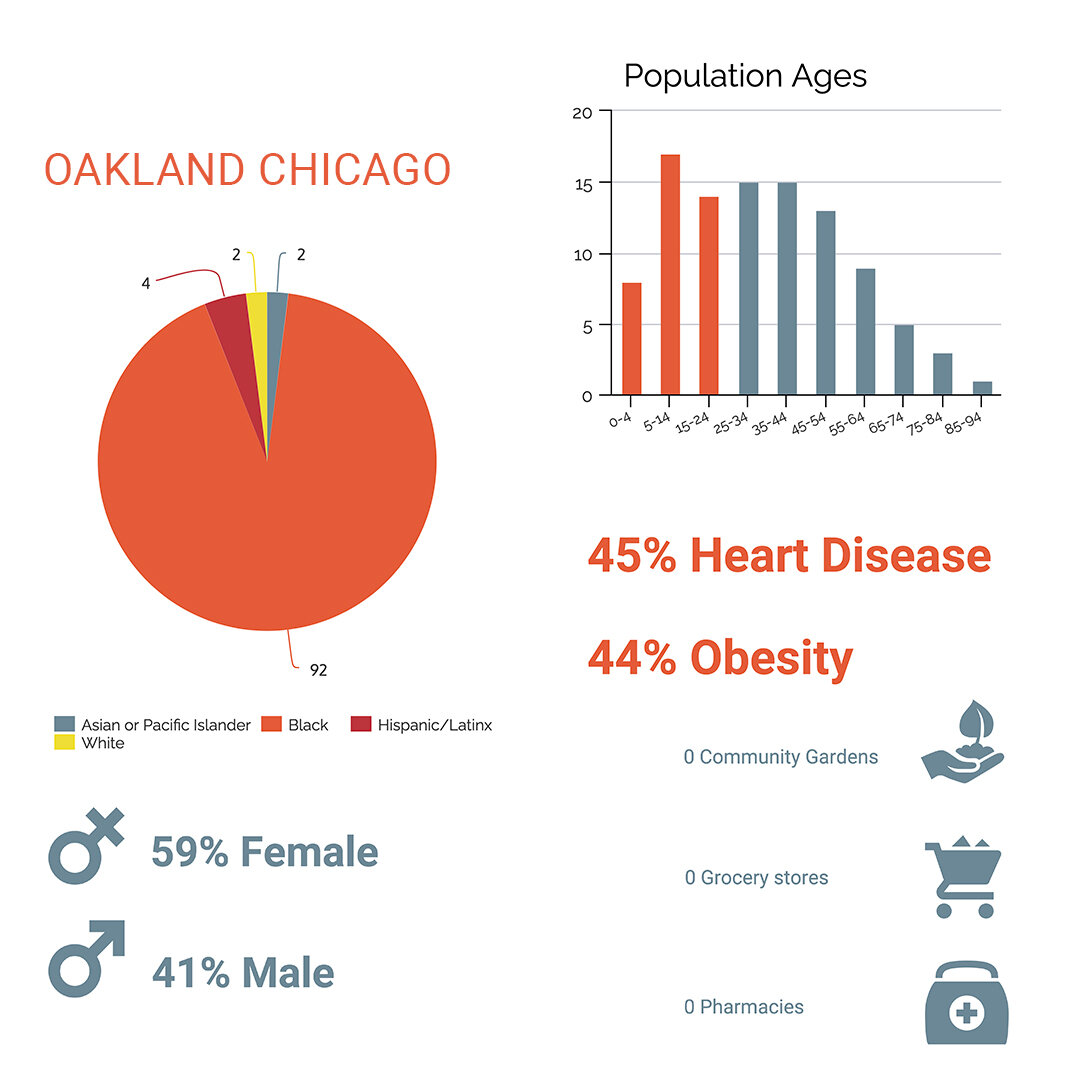 OAKLAND CHICAGO

4
2
2
92

Asian or Pacific Islander
Black
Hispanic/Latinx
White

59% Female

41% Male

Population Ages

20
15
10
5
0

0-4
5-14
15-24
25-34
35-44
45-54
55-64
65-74
75-84
85-94

45% Heart Disease

44% Obesity

0 Community Gardens

0 Grocery stores

0 Pharmacies